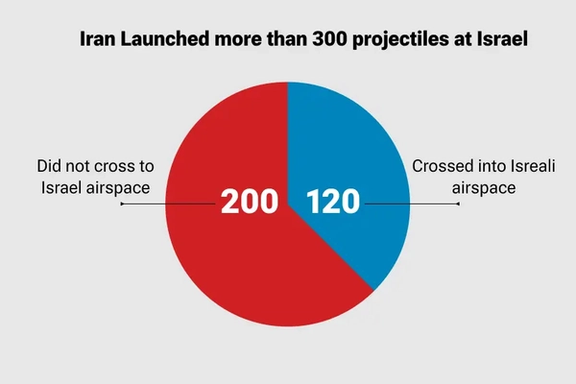 Iran Launched more than 300 projectiles at Israel

Did not cross to Israel airspace

200

120

Crossed into Isreali airspace